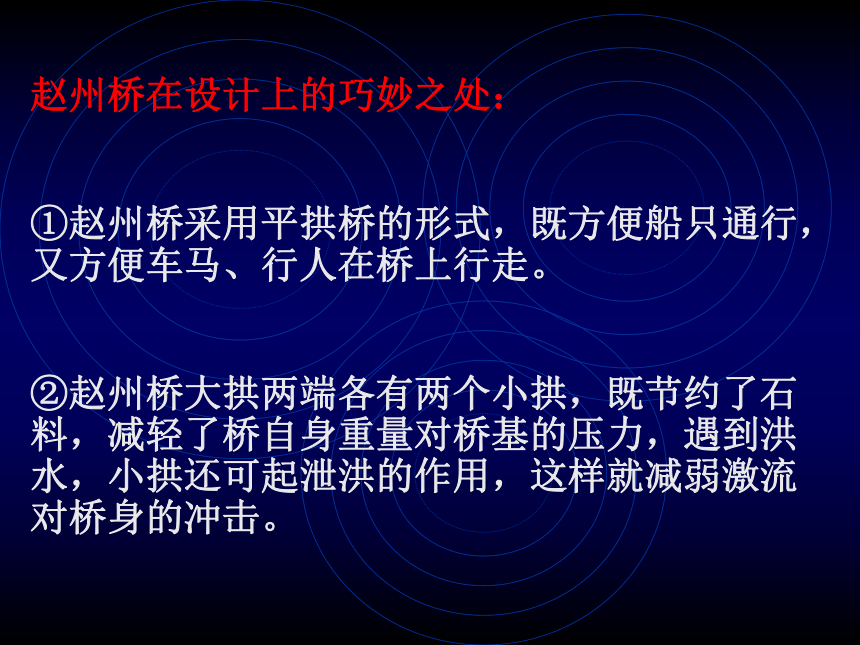 赵州桥在设计上的巧妙之处：

①赵州桥采用平拱桥的形式，既方便船只通行，又方便车马、行人在桥上行走。

②赵州桥大拱两端各有两个小拱，既节约了石料，减轻了桥自身重量对桥基的压力，遇到洪水，小拱还可起泄洪的作用，这样就减弱激流对桥身的冲击。